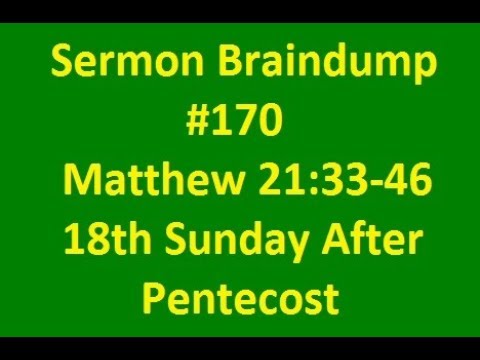 Sermon Braindump #170
Matthew 21:33-46
18th Sunday After Pentecost